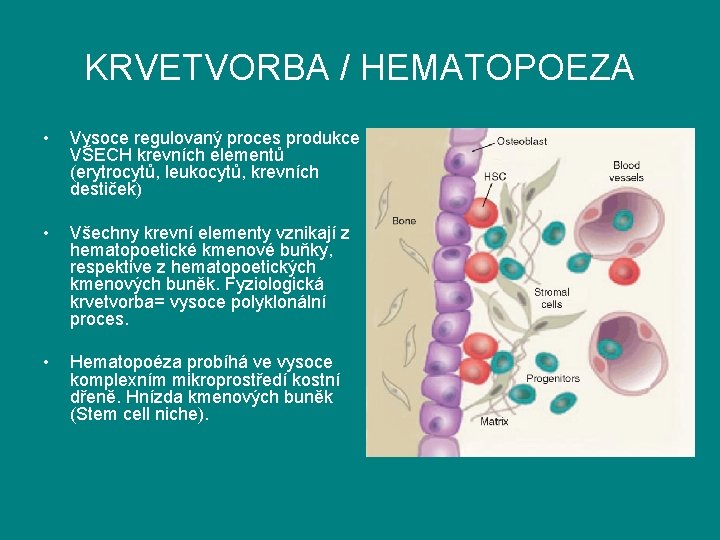 KRVETVORBA / HEMATOPOEZA

• Vysoce regulovaný proces produkce VŠECH krevních elementů (erytrocytů, leukocytů, krevních destiček)

• Všechny krevní elementy vznikají z hematopoetické kmenové buňky, respektive z hematopoetických kmenových buněk. Fyziologická krvetvorba= vysoce polyklonální proces.

• Hematopoéza probíhá ve vysoce komplexním mikroprostředí kostní dřeně. Hnízda kmenových buněk (Stem cell niche).

Osteoblast
HSC
Blood vessels
Bone
Stromal cells
Progenitors
Matrix